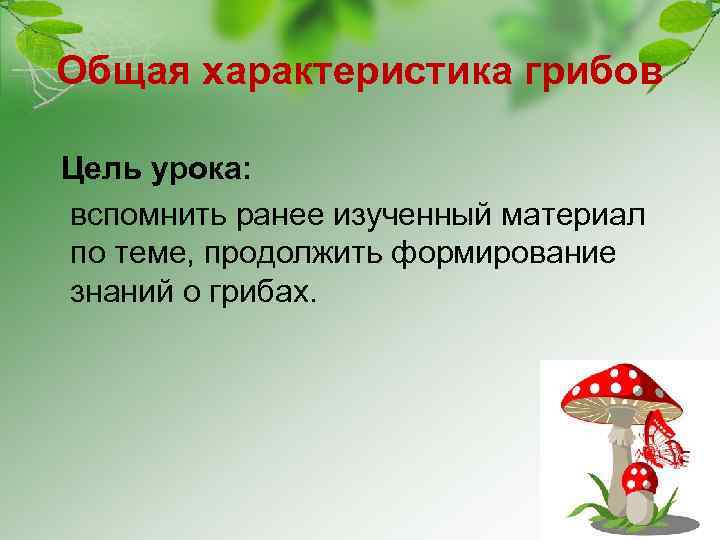 Общая характеристика грибов

Цель урока:

вспомнить ранее изученный материал по теме, продолжить формирование знаний о грибах.